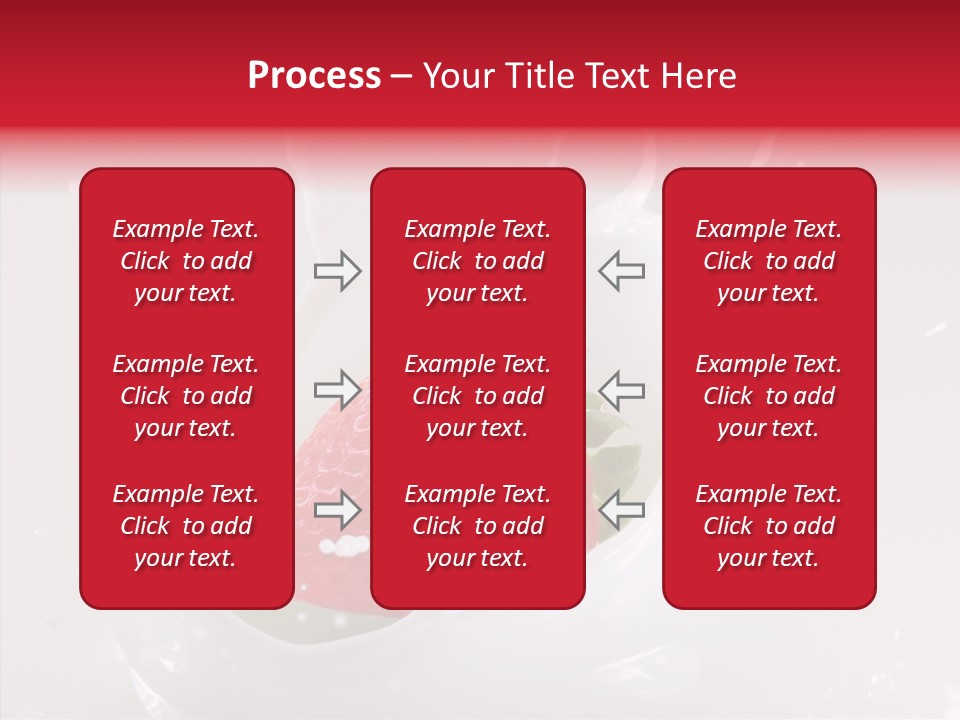 Process – Your Title Text Here

Example Text. Click to add your text.

Example Text. Click to add your text.

Example Text. Click to add your text.

Example Text. Click to add your text.

Example Text. Click to add your text.

Example Text. Click to add your text.

Example Text. Click to add your text.

Example Text. Click to add your text.

Example Text. Click to add your text.